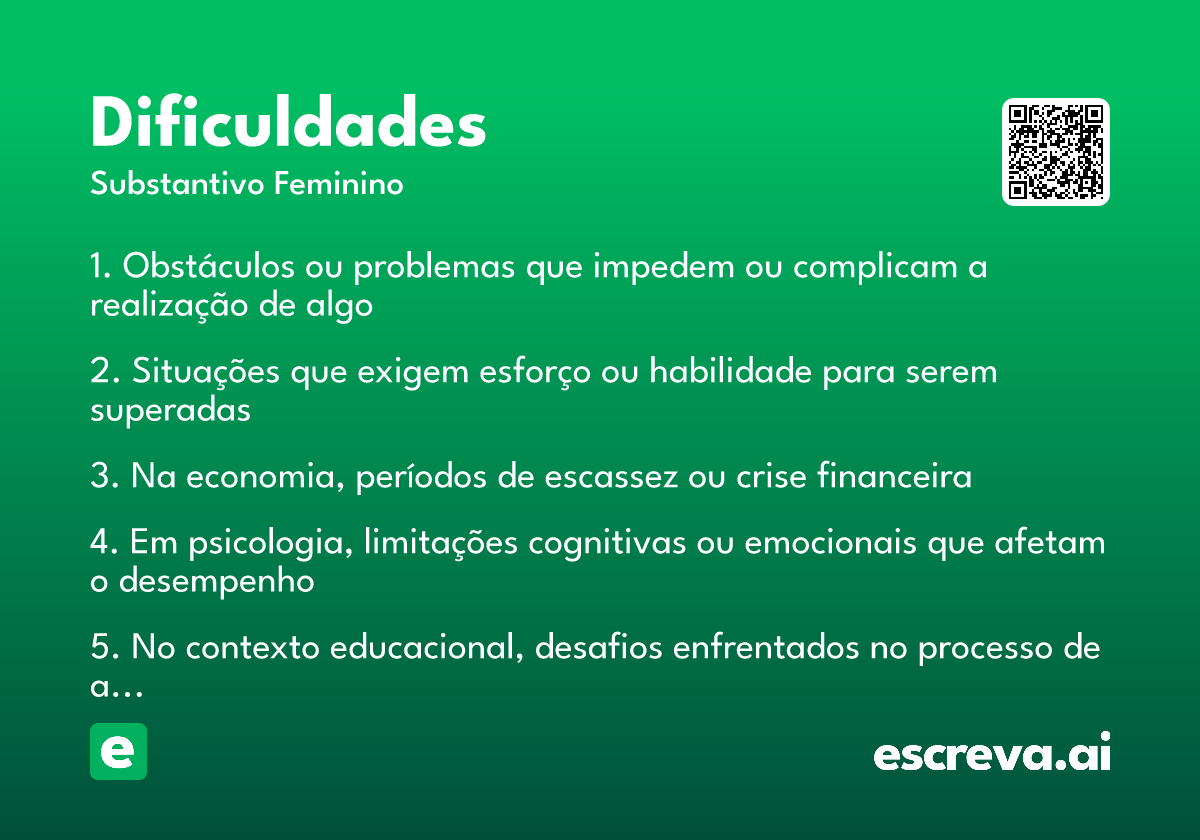 Dificuldades
Substantivo Feminino

1. Obstáculos ou problemas que impedem ou complicam a realização de algo

2. Situações que exigem esforço ou habilidade para serem superadas

3. Na economia, períodos de escassez ou crise financeira

4. Em psicologia, limitações cognitivas ou emocionais que afetam o desempenho

5. No contexto educacional, desafios enfrentados no processo de a...

e

escreva.ai